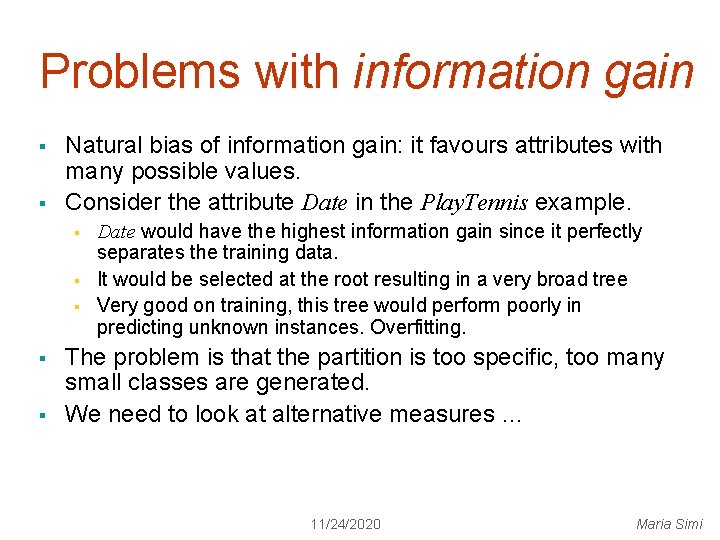 Problems with information gain

- Natural bias of information gain: it favours attributes with many possible values.
- Consider the attribute Date in the PlayTennis example.
  - Date would have the highest information gain since it perfectly separates the training data.
  - It would be selected at the root resulting in a very broad tree
  - Very good on training, this tree would perform poorly in predicting unknown instances. Overfitting.
- The problem is that the partition is too specific, too many small classes are generated.
- We need to look at alternative measures …

11/24/2020

Maria Simi